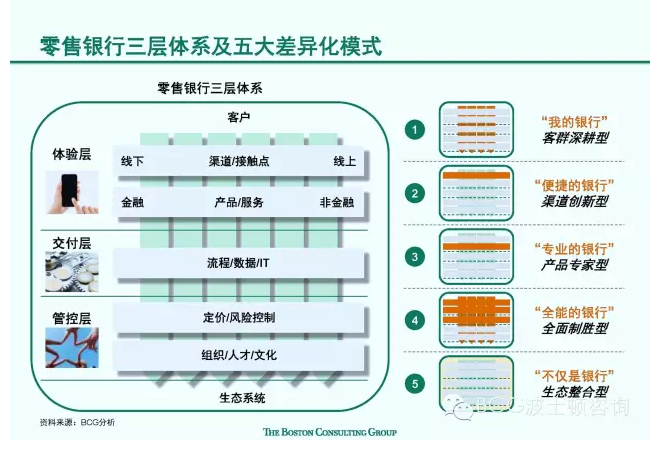 零售银行三层体系及五大差异化模式

零售银行三层体系

客户

体验层

线下 渠道/接触点 线上

金融 产品/服务 非金融

交付层

流程/数据/IT

管控层

定价/风险控制

组织/人才/文化

生态系统

1 “我的银行” 客群深耕型

2 “便捷的银行” 渠道创新型

3 “专业的银行” 产品专家型

4 “全能的银行” 全面制胜型

5 “不仅是银行” 生态整合型

资料来源：BCG分析

THE BOSTON CONSULTING GROUP

BCG波士顿咨询